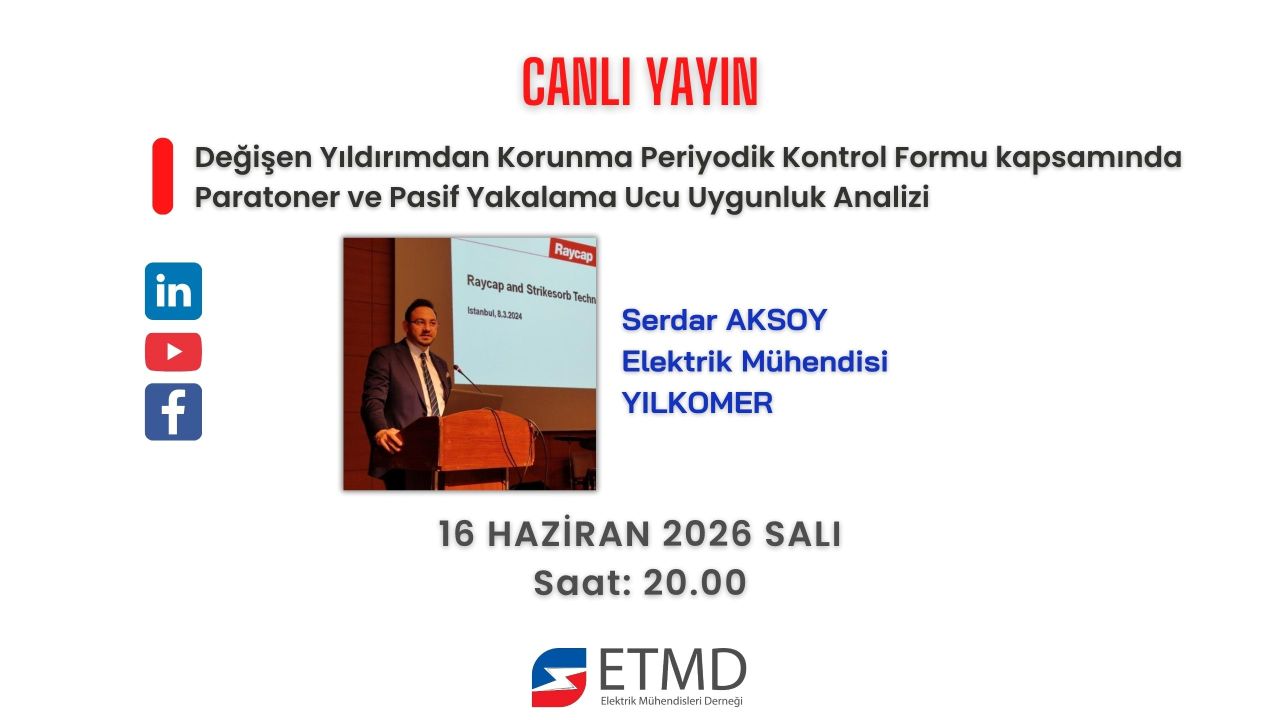 CANLI YAYIN

Değişen Yıldırımdan Korunma Periyodik Kontrol Formu kapsamında Paratoner ve Pasif Yakalama Ucu Uygunluk Analizi

in

f

Raycap

Raycap and Strikesorb Techn

Istanbul, 8.3.2024

Serdar AKSOY
Elektrik Mühendisi
YILKOMER

16 HAZİRAN 2026 SALI
Saat: 20.00

ETMD
Elektrik Mühendisleri Derneği